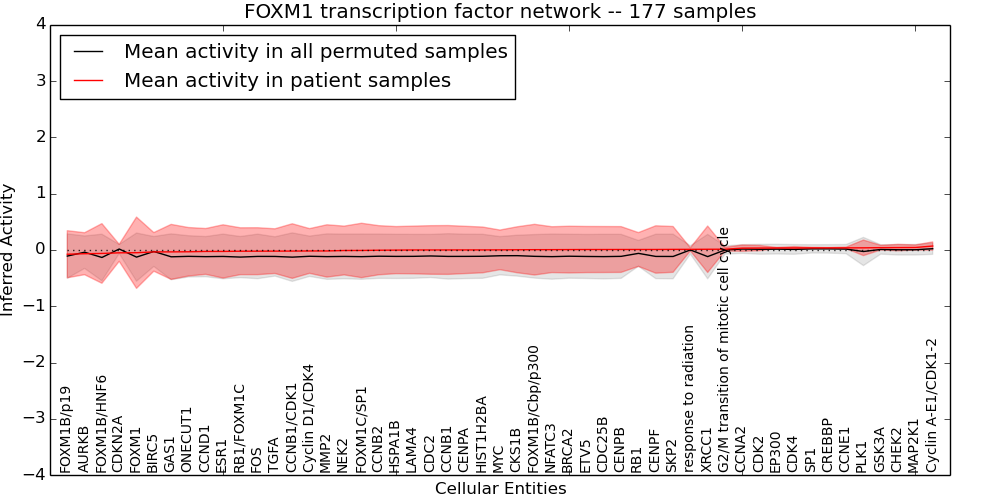 FOXM1 transcription factor network -- 177 samples

Mean activity in all permuted samples
Mean activity in patient samples

Inferred Activity

4
3
2
1
0
−1
−2
−3
−4

FOXM1B/p19
AURKB
FOXM1B/HNF6
CDKN2A
FOXM1
BIRC5
GAS1
ONECUT1
CCND1
ESR1
RB1/FOXM1C
FOS
TGFA
CCNB1/CDK1
Cyclin D1/CDK4
MMP2
NEK2
FOXM1C/SP1
CCNB2
HSPA1B
LAMA4
CDC2
CCNB1
CENPA
HIST1H2BA
MYC
CKS1B
FOXM1B/Cbp/p300
NFATC3
BRCA2
ETV5
CDC25B
CENPB
RB1
CENPF
SKP2
response to radiation
XRCC1
G2/M transition of mitotic cell cycle
CCNA2
CDK2
EP300
CDK4
SP1
CREBBP
CCNE1
PLK1
GSK3A
CHEK2
MAP2K1
Cyclin A-E1/CDK1-2

Cellular Entities